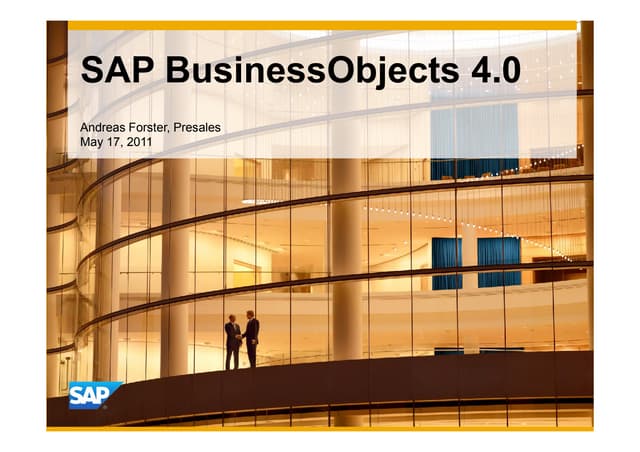 SAP BusinessObjects 4.0

Andreas Forster, Presales
May 17, 2011

SAP